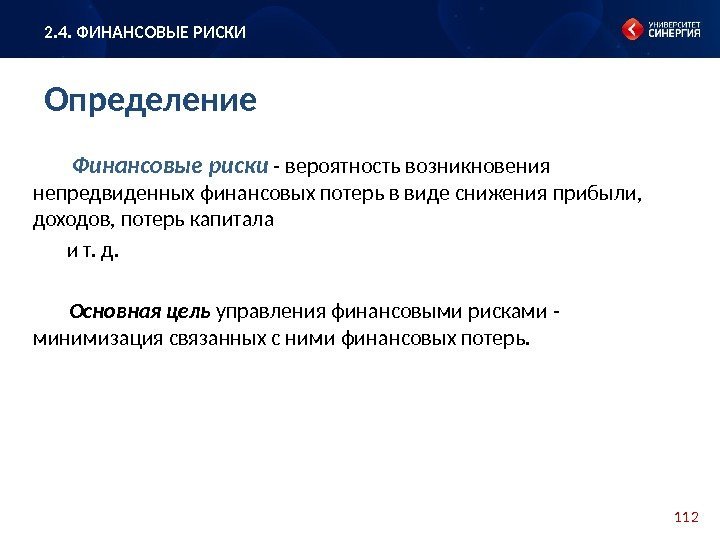 2.4. ФИНАНСОВЫЕ РИСКИ

УНИВЕРСИТЕТ СИНЕРГИЯ

Определение

Финансовые риски - вероятность возникновения непредвиденных финансовых потерь в виде снижения прибыли, доходов, потерь капитала

и т. д.

Основная цель управления финансовыми рисками - минимизация связанных с ними финансовых потерь.

112